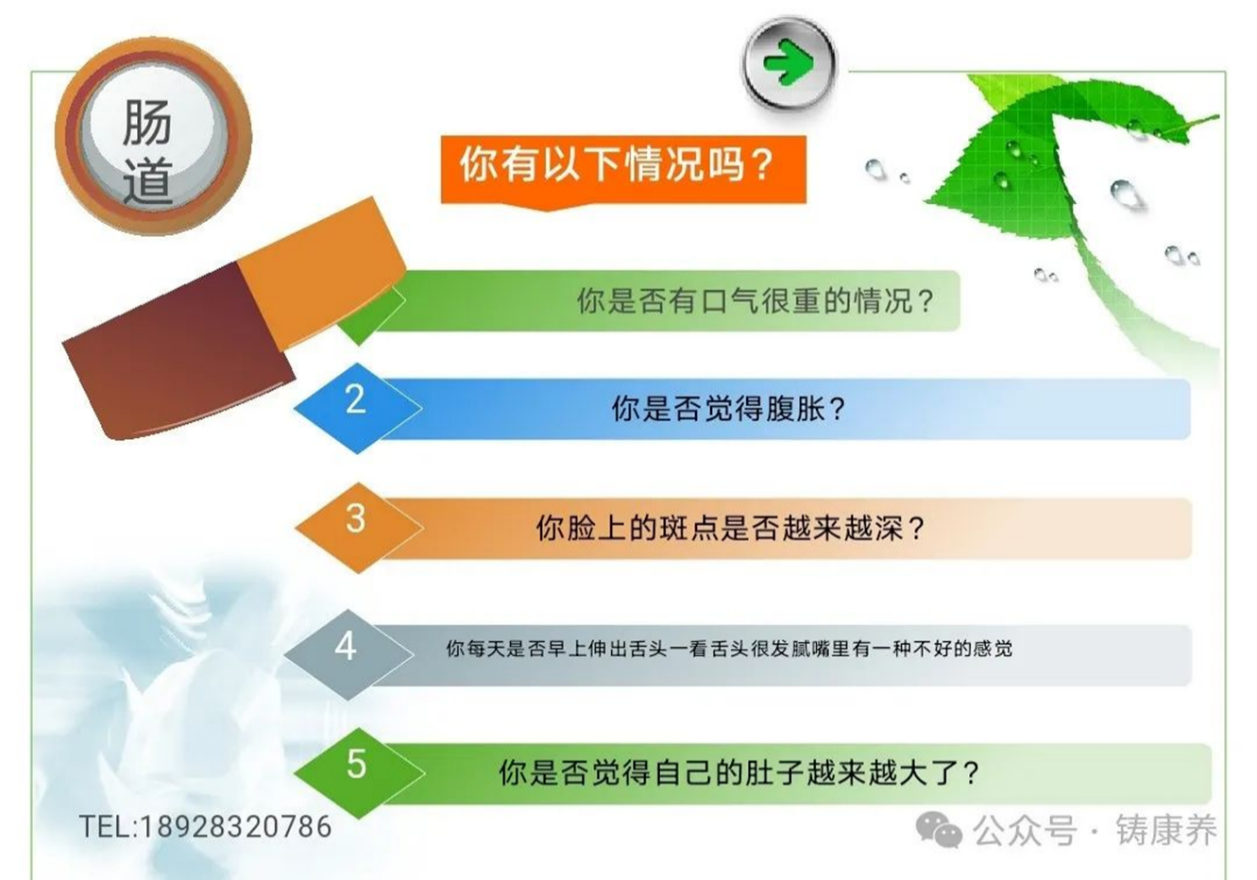 肠道

你有以下情况吗？

你是否有口气很重的情况？

2 你是否觉得腹胀？

3 你脸上的斑点是否越来越深？

4 你每天是否早上伸出舌头一看舌头很发腻嘴里有一种不好的感觉

5 你是否觉得自己的肚子越来越大了？

TEL:18928320786

公众号 · 铸康养